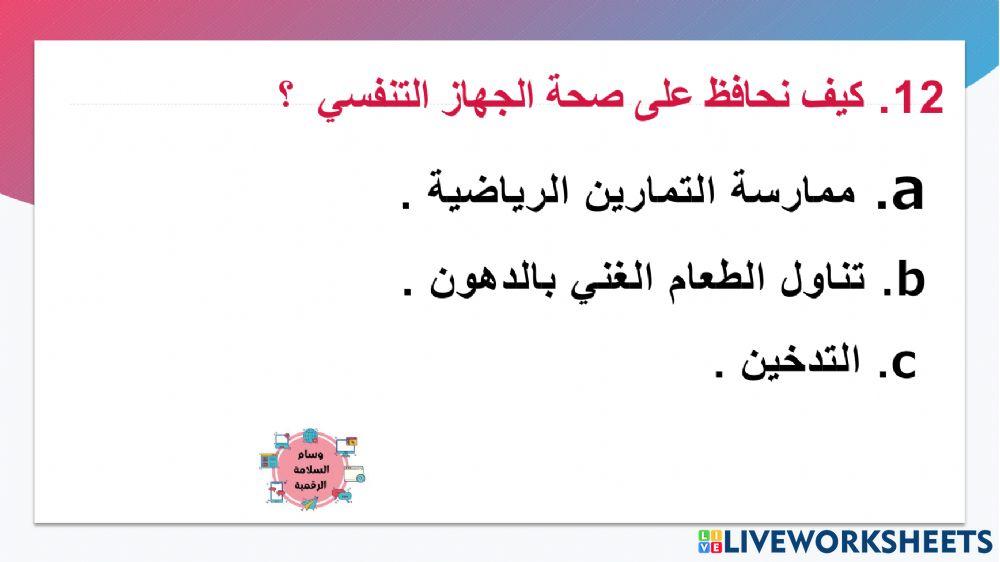 12. كيف نحافظ على صحة الجهاز التنفسي ؟

a. ممارسة التمارين الرياضية .

b. تناول الطعام الغني بالدهون .

c. التدخين .

وسام السلامة الرقمية

LIVEWORKSHEETS